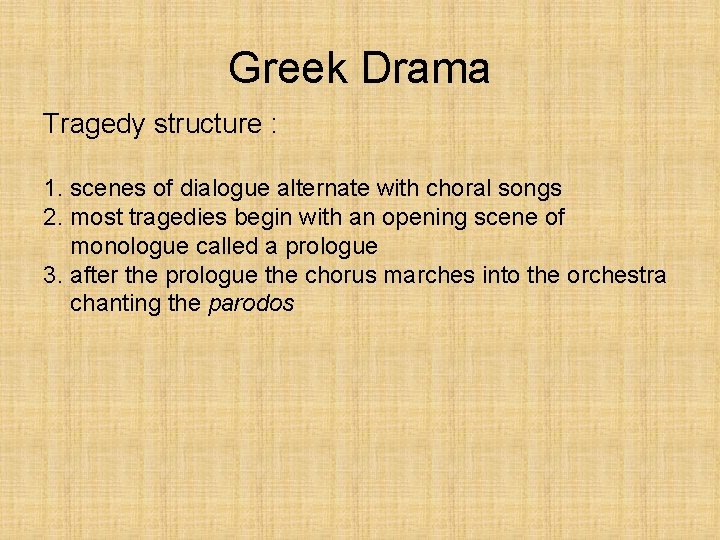 Greek Drama

Tragedy structure :

1. scenes of dialogue alternate with choral songs
2. most tragedies begin with an opening scene of monologue called a prologue
3. after the prologue the chorus marches into the orchestra chanting the parodos